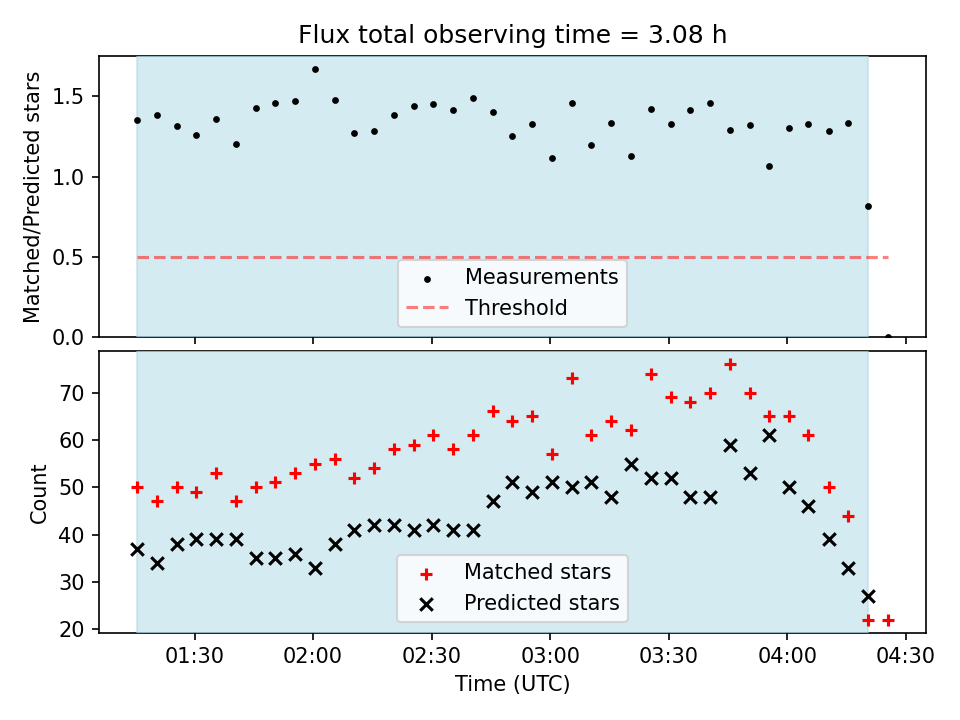 Flux total observing time = 3.08 h

Matched/Predicted stars

1.5
1.0
0.5
0.0

Measurements
Threshold

Count

70
60
50
40
30
20

Matched stars
Predicted stars

01:30
02:00
02:30
03:00
03:30
04:00
04:30

Time (UTC)